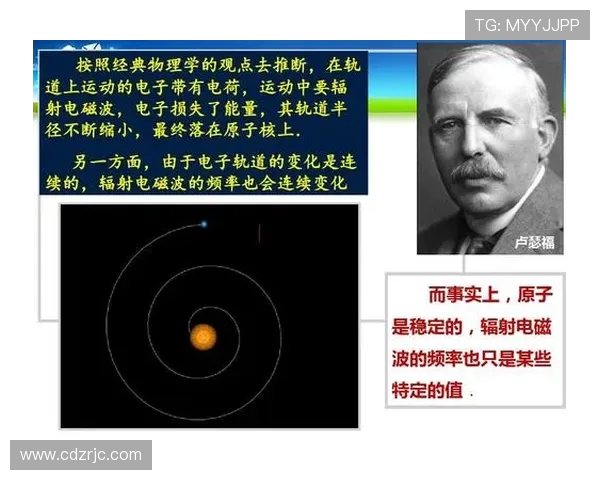 TG: MYYJJPP

按照经典物理学的观点去推断，在轨道上运动的电子带有电荷，运动中要辐射电磁波，电子损失了能量，其轨道半径不断缩小，最终落在原子核上.

另一方面，由于电子轨道的变化是连续的，辐射电磁波的频率也会连续变化

卢瑟福

而事实上，原子是稳定的，辐射电磁波的频率也只是某些特定的值.

www.cdzrjc.com